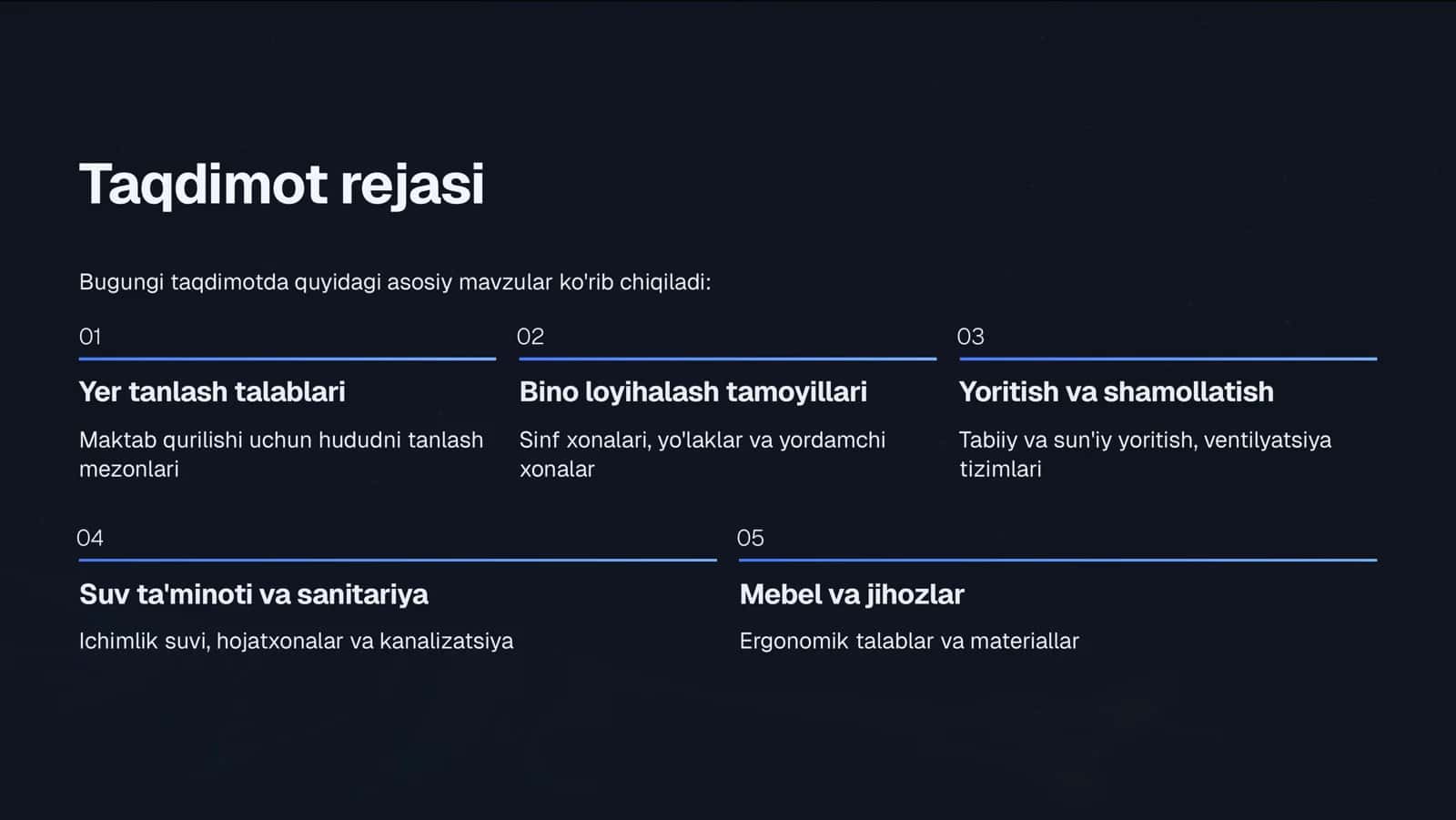 Taqdimot rejasi

Bugungi taqdimotda quyidagi asosiy mavzular ko'rib chiqiladi:

01

Yer tanlash talablari

Maktab qurilishi uchun hududni tanlash mezonlari

02

Bino loyihalash tamoyillari

Sinf xonalari, yo'laklar va yordamchi xonalar

03

Yoritish va shamollatish

Tabiiy va sun'iy yoritish, ventilyatsiya tizimlari

04

Suv ta'minoti va sanitariya

Ichimlik suvi, hojatxonalar va kanalizatsiya

05

Mebel va jihozlar

Ergonomik talablar va materiallar